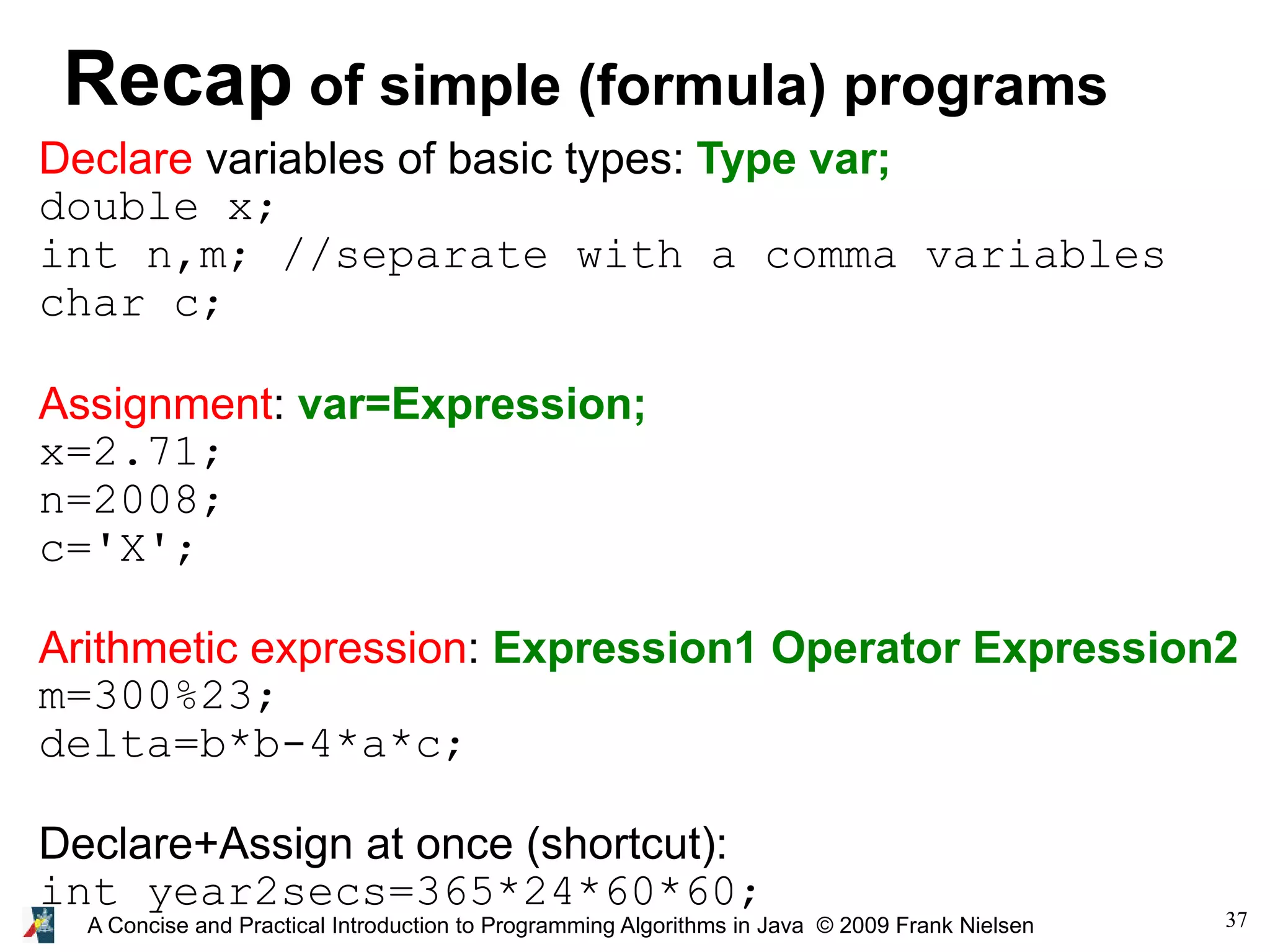 Recap of simple (formula) programs

Declare variables of basic types: Type var;
double x;
int n,m; //separate with a comma variables
char c;

Assignment: var=Expression;
x=2.71;
n=2008;
c='X';

Arithmetic expression: Expression1 Operator Expression2
m=300%23;
delta=b*b-4*a*c;

Declare+Assign at once (shortcut):
int year2secs=365*24*60*60;

A Concise and Practical Introduction to Programming Algorithms in Java © 2009 Frank Nielsen

37